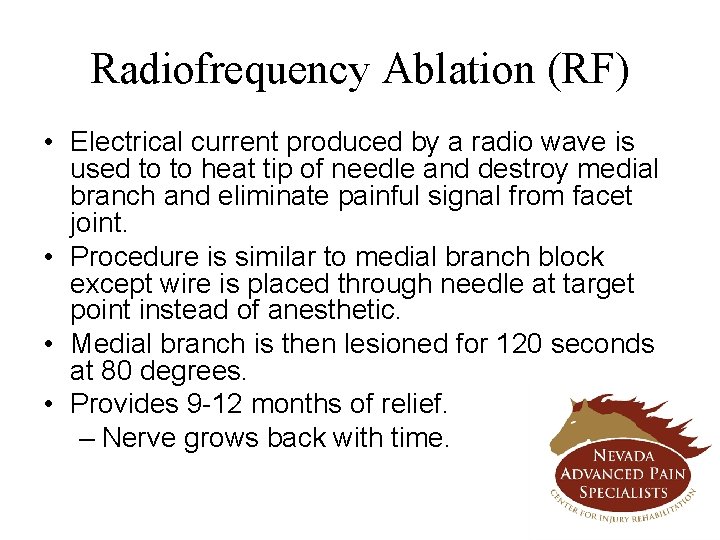 Radiofrequency Ablation (RF)

• Electrical current produced by a radio wave is used to to heat tip of needle and destroy medial branch and eliminate painful signal from facet joint.
• Procedure is similar to medial branch block except wire is placed through needle at target point instead of anesthetic.
• Medial branch is then lesioned for 120 seconds at 80 degrees.
• Provides 9-12 months of relief.
– Nerve grows back with time.

NEVADA ADVANCED PAIN SPECIALISTS
CENTER FOR INJURY REHABILITATION